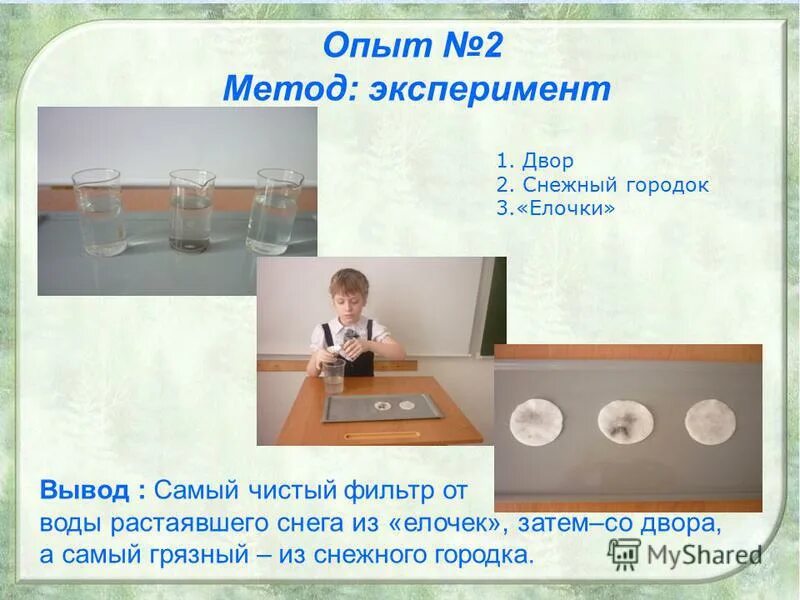 Опыт №2
Метод: эксперимент

1. Двор
2. Снежный городок
3.«Елочки»

Вывод : Самый чистый фильтр от воды растаявшего снега из «елочек», затем–со двора, а самый грязный – из снежного городка.

MyShared